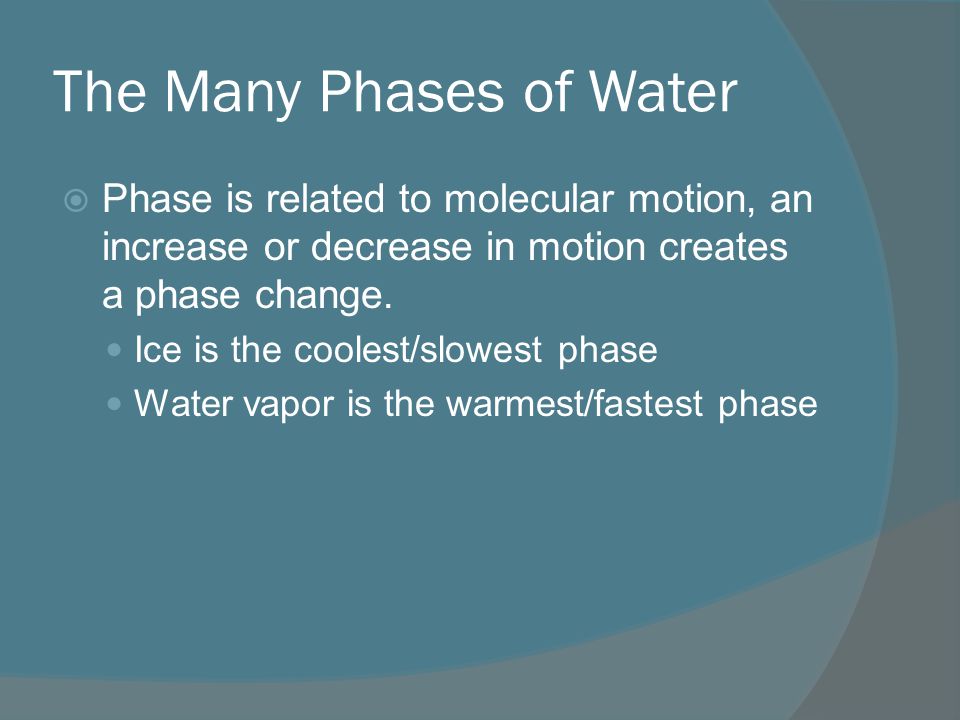 The Many Phases of Water

Phase is related to molecular motion, an increase or decrease in motion creates a phase change.

Ice is the coolest/slowest phase

Water vapor is the warmest/fastest phase